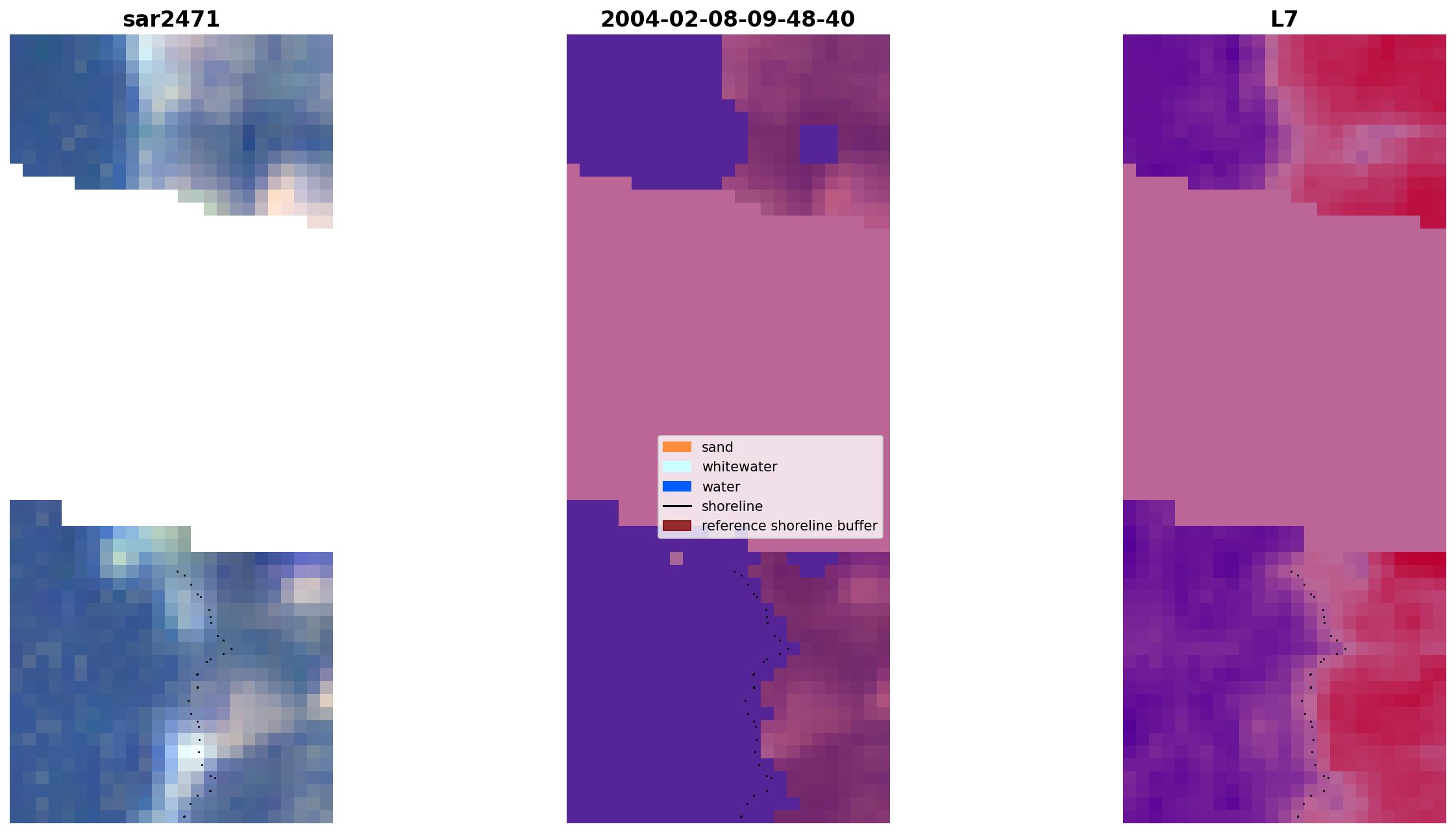 sar2471

2004-02-08-09-48-40

L7

sand
whitewater
water
shoreline
reference shoreline buffer